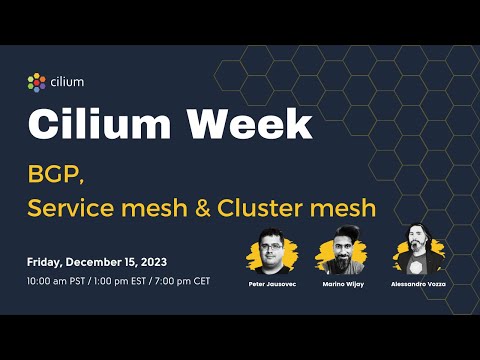 cilium

Cilium Week

BGP,
Service mesh & Cluster mesh

Friday, December 15, 2023

10:00 am PST / 1:00 pm EST / 7:00 pm CET

Peter Jausovec

Marino Wijay

Alessandro Vozza